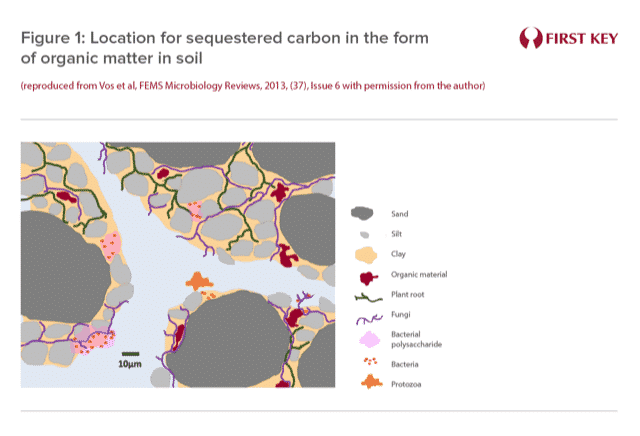 Figure 1: Location for sequestered carbon in the form of organic matter in soil

FIRST KEY

(reproduced from Vos et al, FEMS Microbiology Reviews, 2013, (37), Issue 6 with permission from the author)

10µm

Sand
Silt
Clay
Organic material
Plant root
Fungi
Bacterial polysaccharide
Bacteria
Protozoa